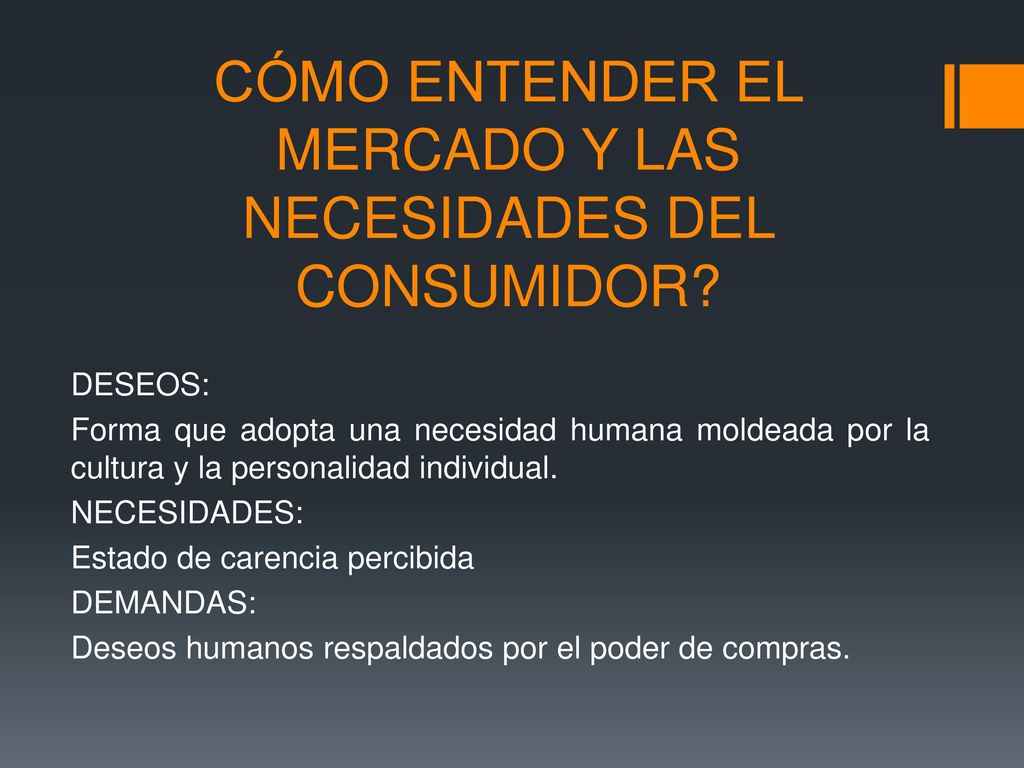 CÓMO ENTENDER EL MERCADO Y LAS NECESIDADES DEL CONSUMIDOR?

DESEOS:

Forma que adopta una necesidad humana moldeada por la cultura y la personalidad individual.

NECESIDADES:

Estado de carencia percibida

DEMANDAS:

Deseos humanos respaldados por el poder de compras.